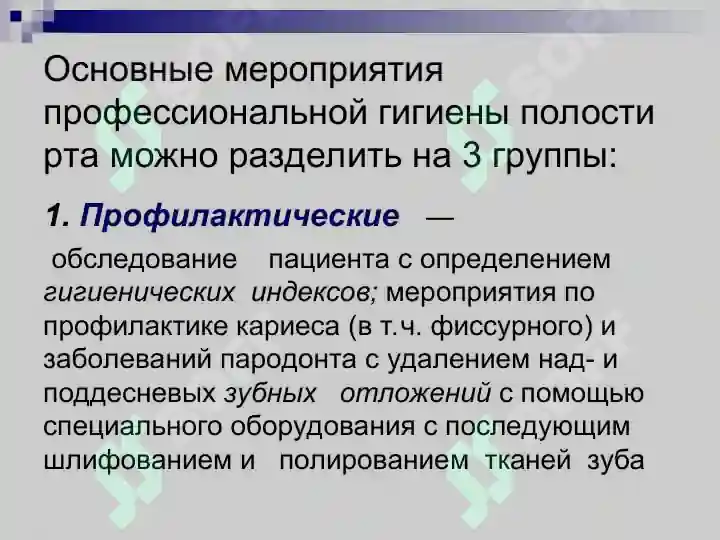 Основные мероприятия профессиональной гигиены полости рта можно разделить на 3 группы:

1. Профилактические —

обследование пациента с определением гигиенических индексов; мероприятия по профилактике кариеса (в т.ч. фиссурного) и заболеваний пародонта с удалением над- и поддесневых зубных отложений с помощью специального оборудования с последующим шлифованием и полированием тканей зуба